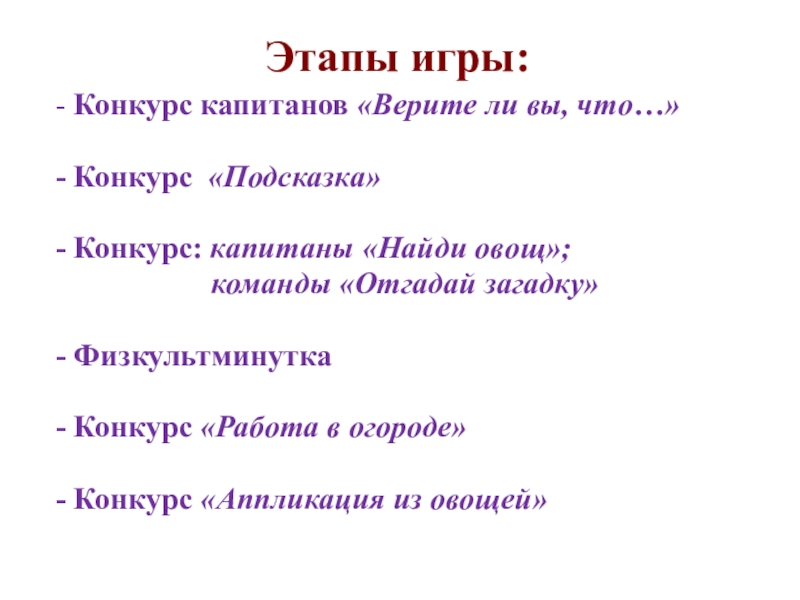 Этапы игры:

- Конкурс капитанов «Верите ли вы, что…»

- Конкурс «Подсказка»

- Конкурс: капитаны «Найди овощ»;
команды «Отгадай загадку»

- Физкультминутка

- Конкурс «Работа в огороде»

- Конкурс «Аппликация из овощей»